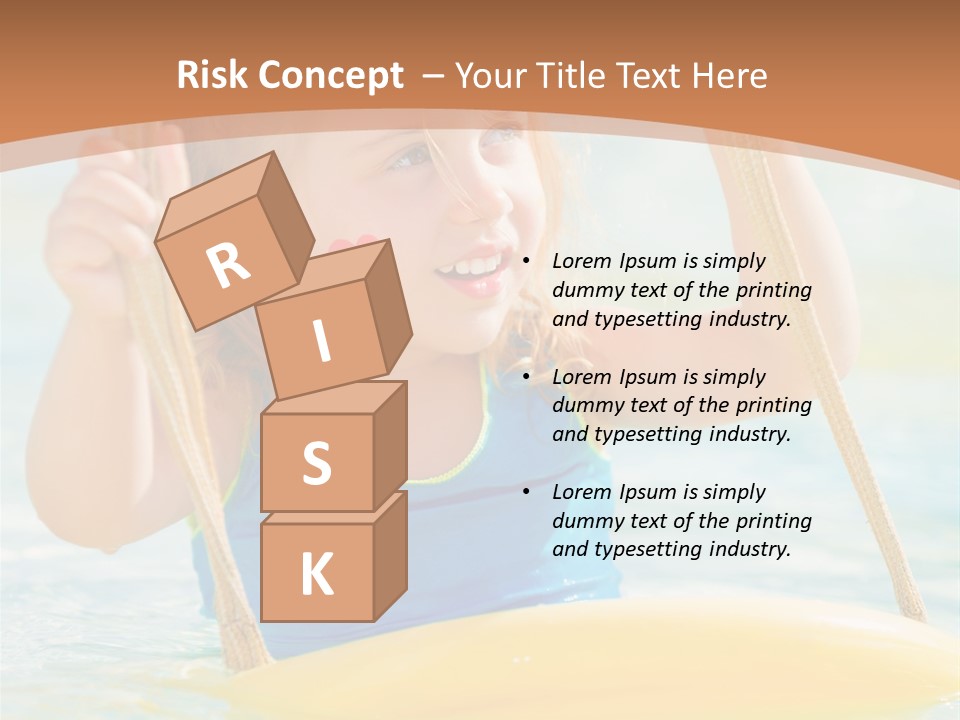 Risk Concept – Your Title Text Here

R
I
S
K

• Lorem Ipsum is simply dummy text of the printing and typesetting industry.

• Lorem Ipsum is simply dummy text of the printing and typesetting industry.

• Lorem Ipsum is simply dummy text of the printing and typesetting industry.